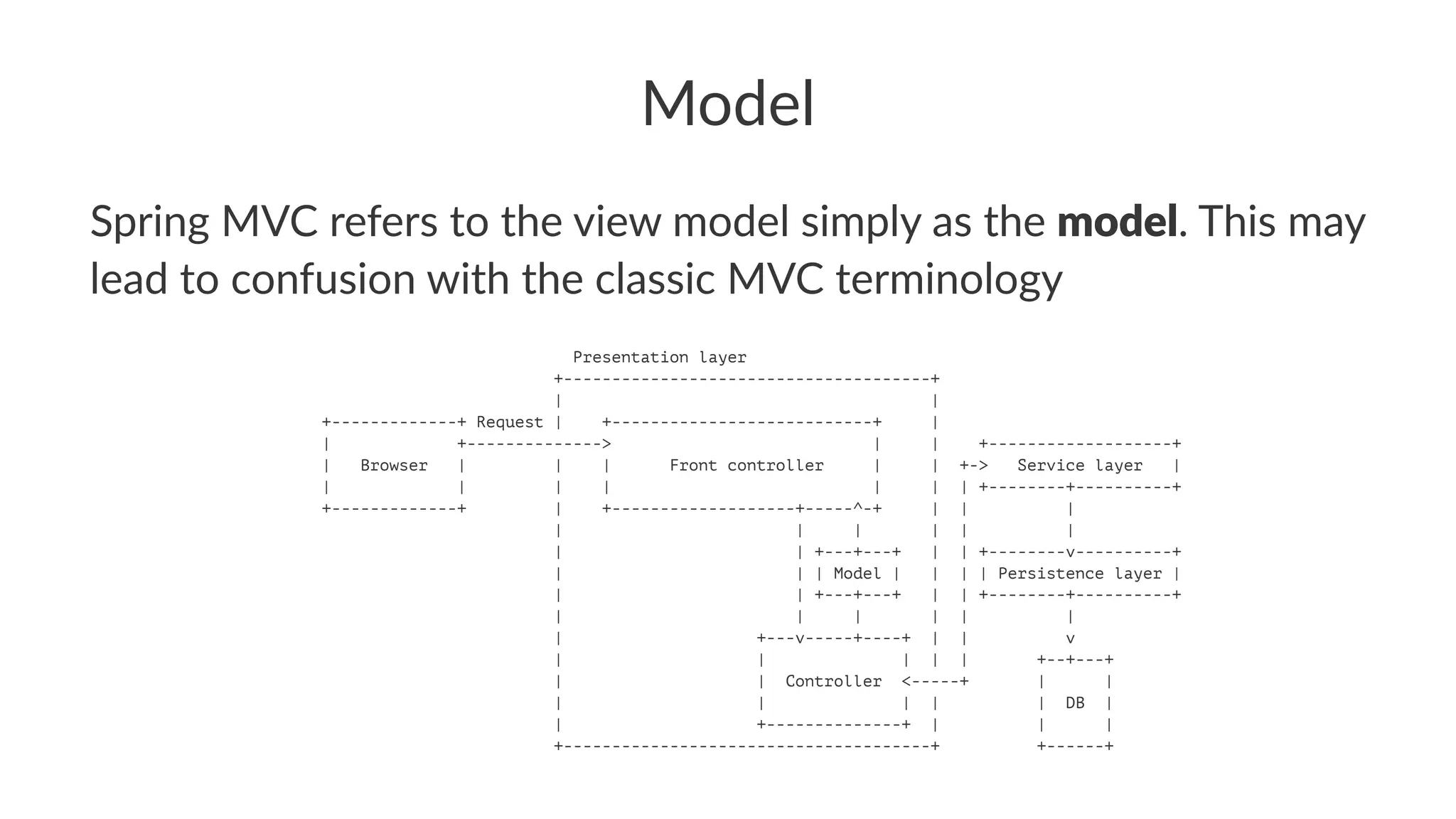 Model

Spring MVC refers to the view model simply as the **model**. This may lead to confusion with the classic MVC terminology

Presentation layer

Request

Browser

Front controller

Service layer

Model

Persistence layer

Controller

DB